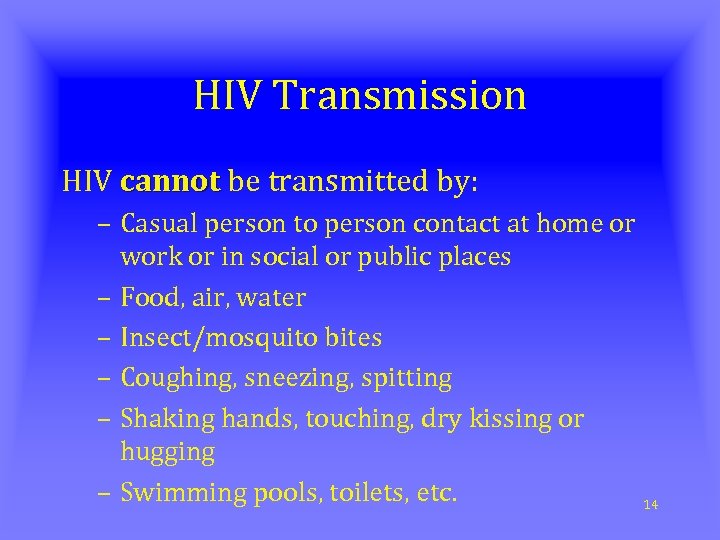 HIV Transmission

HIV cannot be transmitted by:

– Casual person to person contact at home or work or in social or public places
– Food, air, water
– Insect/mosquito bites
– Coughing, sneezing, spitting
– Shaking hands, touching, dry kissing or hugging
– Swimming pools, toilets, etc.

14